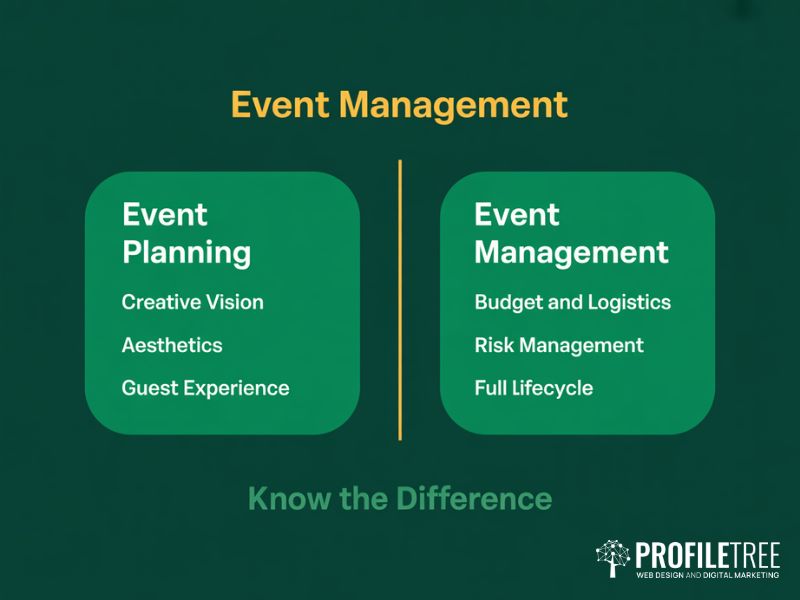 Event Management

Event Planning

Creative Vision

Aesthetics

Guest Experience

Event Management

Budget and Logistics

Risk Management

Full Lifecycle

Know the Difference

PROFILETREE
WEB DESIGN AND DIGITAL MARKETING